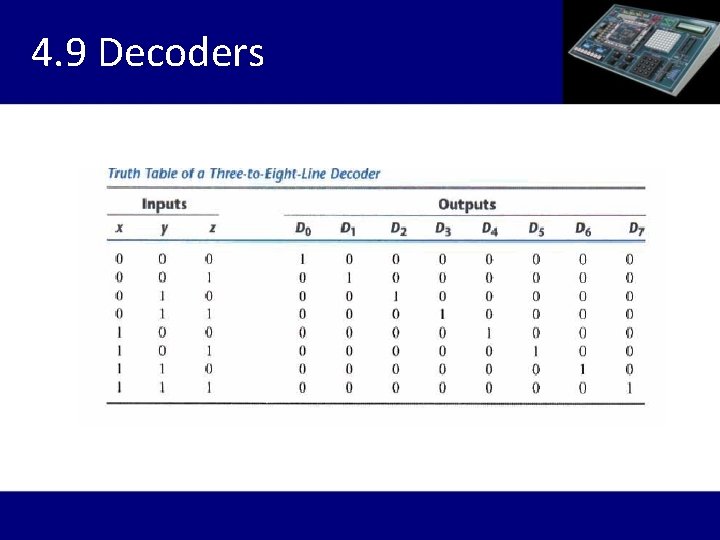 4.9 Decoders

Truth Table of a Three-to-Eight-Line Decoder

| Inputs | | | Outputs | | | | | | | |
|---|---|---|---|---|---|---|---|---|---|---|
| $x$ | $y$ | $z$ | $D_0$ | $D_1$ | $D_2$ | $D_3$ | $D_4$ | $D_5$ | $D_6$ | $D_7$ |
| 0 | 0 | 0 | 1 | 0 | 0 | 0 | 0 | 0 | 0 | 0 |
| 0 | 0 | 1 | 0 | 1 | 0 | 0 | 0 | 0 | 0 | 0 |
| 0 | 1 | 0 | 0 | 0 | 1 | 0 | 0 | 0 | 0 | 0 |
| 0 | 1 | 1 | 0 | 0 | 0 | 1 | 0 | 0 | 0 | 0 |
| 1 | 0 | 0 | 0 | 0 | 0 | 0 | 1 | 0 | 0 | 0 |
| 1 | 0 | 1 | 0 | 0 | 0 | 0 | 0 | 1 | 0 | 0 |
| 1 | 1 | 0 | 0 | 0 | 0 | 0 | 0 | 0 | 1 | 0 |
| 1 | 1 | 1 | 0 | 0 | 0 | 0 | 0 | 0 | 0 | 1 |